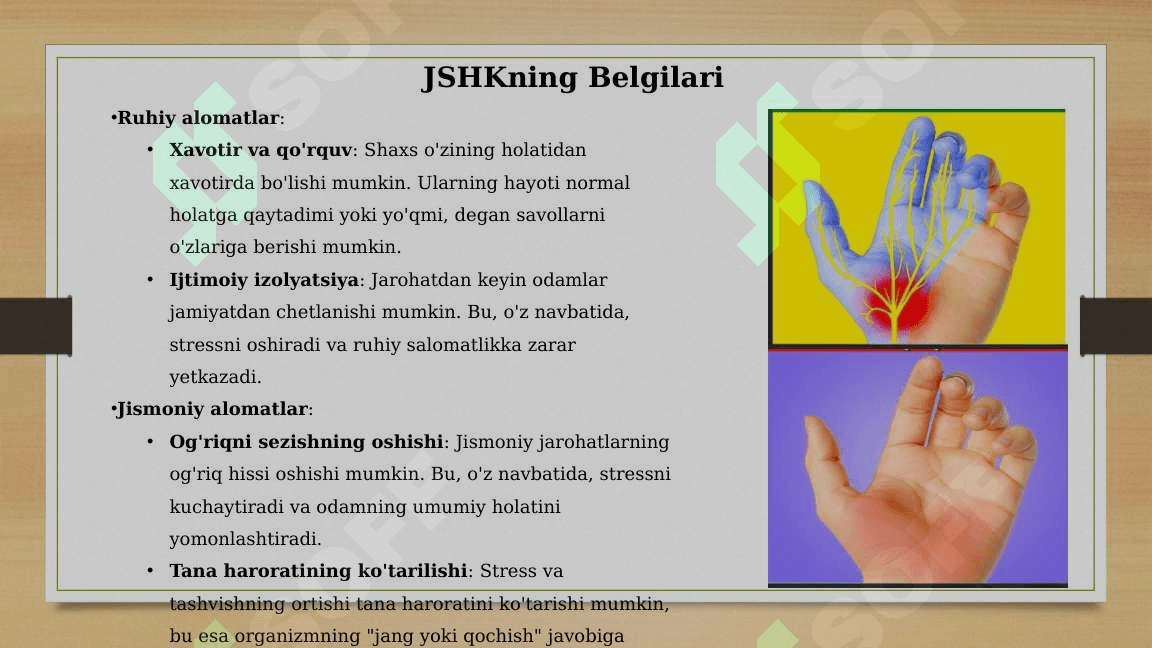 JSHKning Belgilari

•Ruhiy alomatlar:

• Xavotir va qo'rquv: Shaxs o'zining holatidan xavotirda bo'lishi mumkin. Ularning hayoti normal holatga qaytadimi yoki yo'qmi, degan savollarni o'zlariga berishi mumkin.
• Ijtimoiy izolyatsiya: Jarohatdan keyin odamlar jamiyatdan chetlanishi mumkin. Bu, o'z navbatida, stressni oshiradi va ruhiy salomatlikka zarar yetkazadi.

•Jismoniy alomatlar:

• Og'riqni sezishning oshishi: Jismoniy jarohatlarning og'riq hissi oshishi mumkin. Bu, o'z navbatida, stressni kuchaytiradi va odamning umumiy holatini yomonlashtiradi.
• Tana haroratining ko'tarilishi: Stress va tashvishning ortishi tana haroratini ko'tarishi mumkin, bu esa organizmning "jang yoki qochish" javobiga